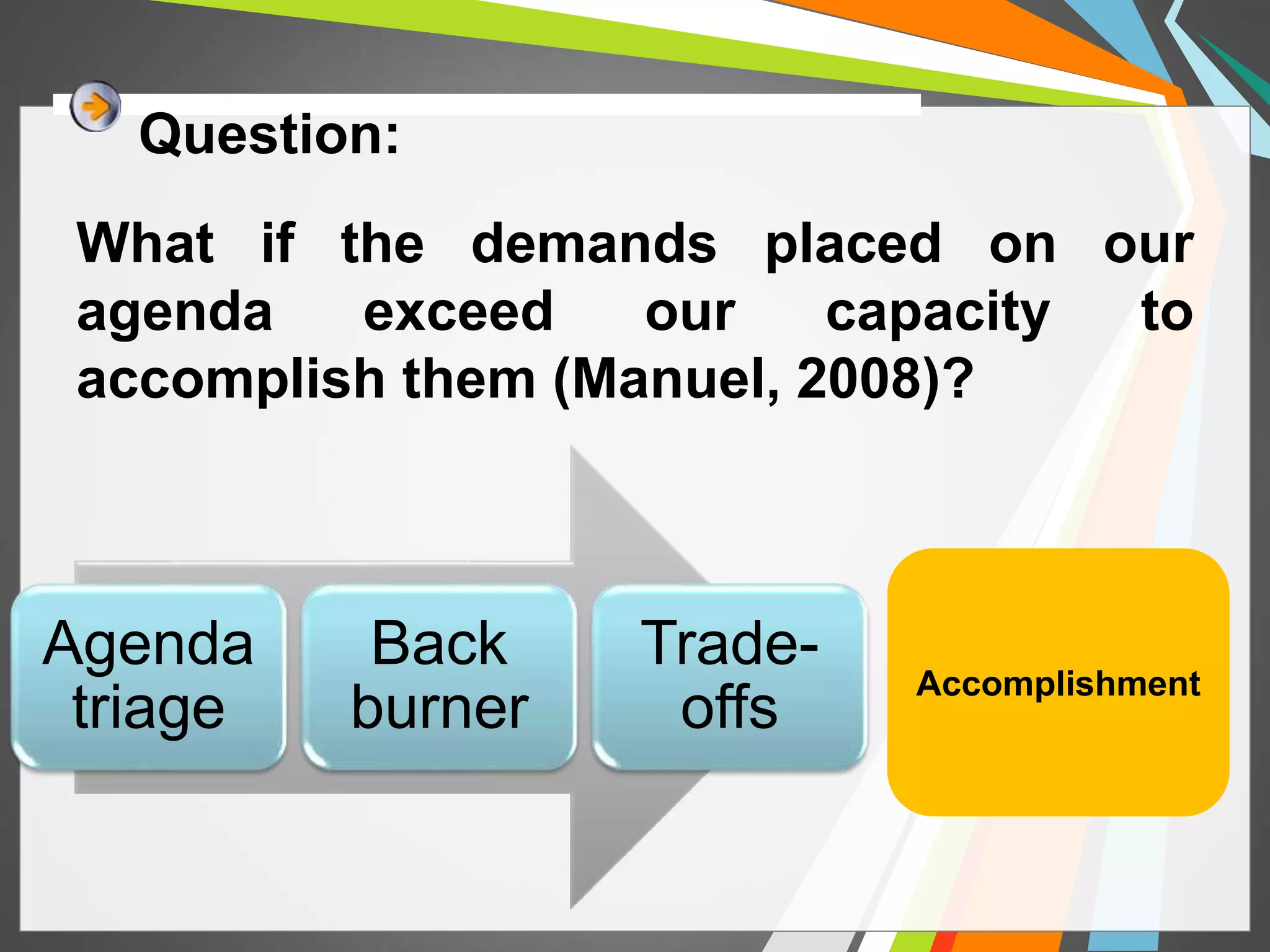 Question:

What if the demands placed on our agenda exceed our capacity to accomplish them (Manuel, 2008)?

Agenda triage

Back burner

Trade-offs

Accomplishment